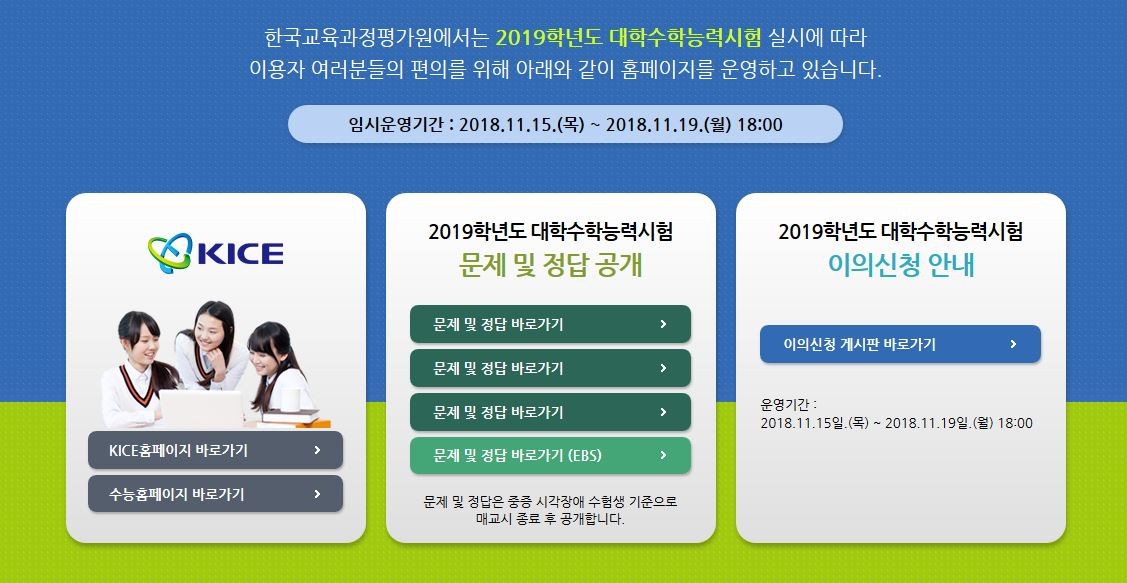 한국교육과정평가원에서는 2019학년도 대학수학능력시험 실시에 따라 이용자 여러분들의 편의를 위해 아래와 같이 홈페이지를 운영하고 있습니다.

임시운영기간 : 2018.11.15.(목) ~ 2018.11.19.(월) 18:00

KICE

KICE홈페이지 바로가기 >

수능홈페이지 바로가기 >

2019학년도 대학수학능력시험
문제 및 정답 공개

문제 및 정답 바로가기 >

문제 및 정답 바로가기 >

문제 및 정답 바로가기 >

문제 및 정답 바로가기 (EBS) >

문제 및 정답은 중증 시각장애 수험생 기준으로 매교시 종료 후 공개합니다.

2019학년도 대학수학능력시험
이의신청 안내

이의신청 게시판 바로가기 >

운영기간 :
2018.11.15일.(목) ~ 2018.11.19일.(월) 18:00